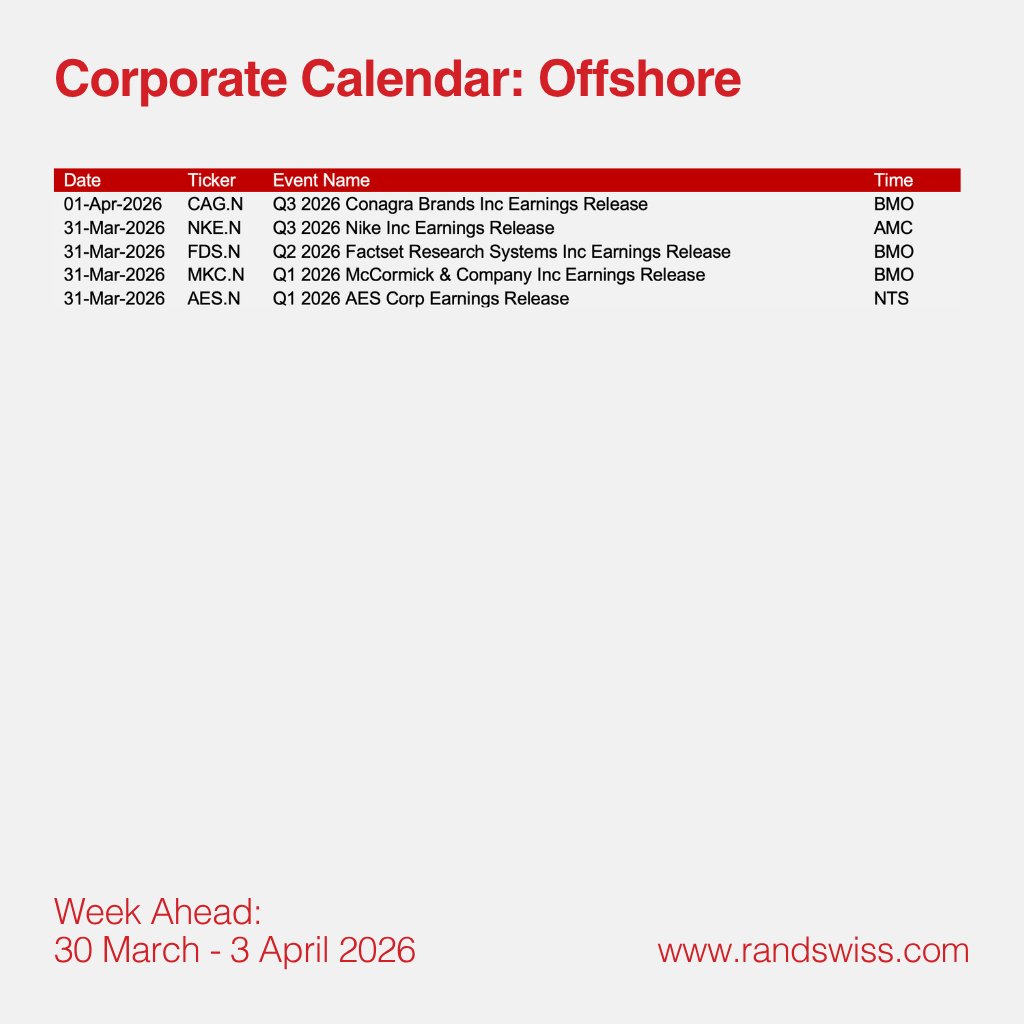 Corporate Calendar: Offshore

| Date | Ticker | Event Name | Time |
|---|---|---|---|
| 01-Apr-2026 | CAG.N | Q3 2026 Conagra Brands Inc Earnings Release | BMO |
| 31-Mar-2026 | NKE.N | Q3 2026 Nike Inc Earnings Release | AMC |
| 31-Mar-2026 | FDS.N | Q2 2026 Factset Research Systems Inc Earnings Release | BMO |
| 31-Mar-2026 | MKC.N | Q1 2026 McCormick & Company Inc Earnings Release | BMO |
| 31-Mar-2026 | AES.N | Q1 2026 AES Corp Earnings Release | NTS |

Week Ahead:
30 March - 3 April 2026

www.randswiss.com